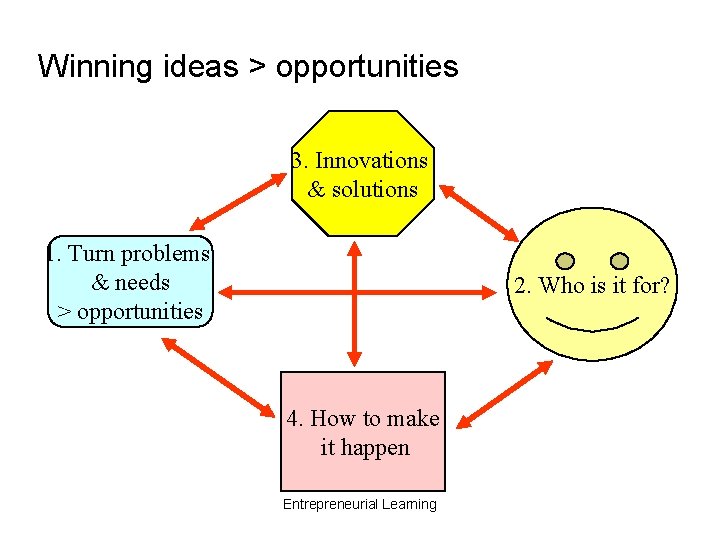 Winning ideas > opportunities

3. Innovations & solutions

1. Turn problems & needs > opportunities

2. Who is it for?

4. How to make it happen

Entrepreneurial Learning